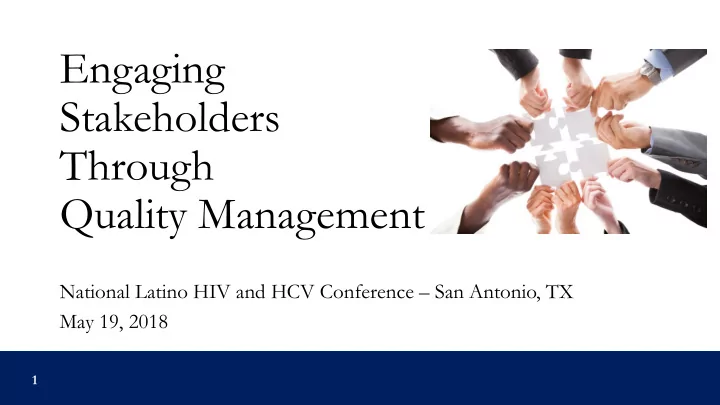 Engaging Stakeholders Through Quality Management

National Latino HIV and HCV Conference – San Antonio, TX
May 19, 2018

1